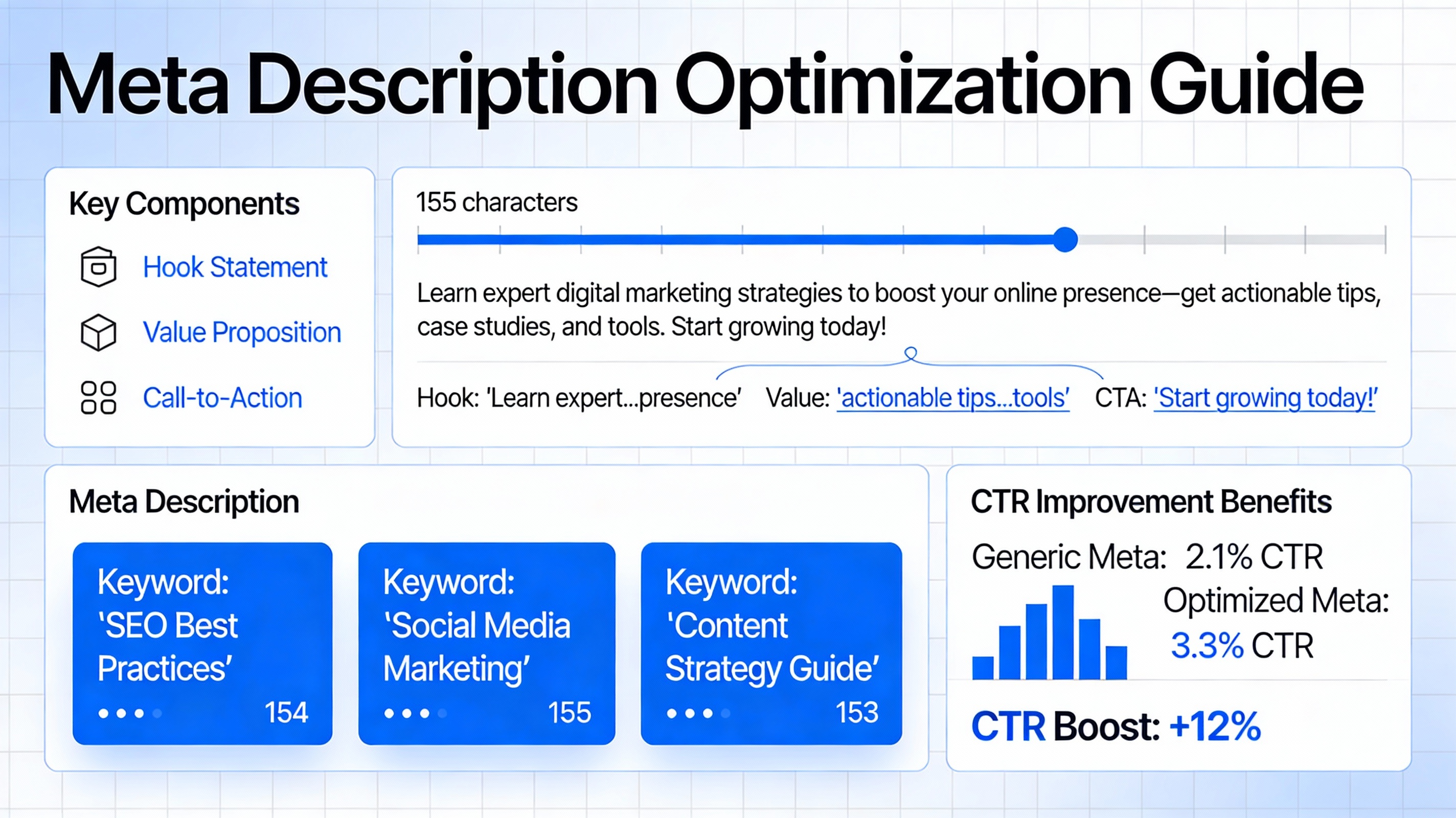 Meta Description Optimization Guide

Key Components

Hook Statement

Value Proposition

Call-to-Action

155 characters

Learn expert digital marketing strategies to boost your online presence—get actionable tips, case studies, and tools. Start growing today!

Hook: 'Learn expert...presence' Value: 'actionable tips...tools' CTA: 'Start growing today!'

Meta Description

Keyword: 'SEO Best Practices' 154

Keyword: 'Social Media Marketing' 155

Keyword: 'Content Strategy Guide' 153

CTR Improvement Benefits

Generic Meta: 2.1% CTR

Optimized Meta: 3.3% CTR

CTR Boost: +12%